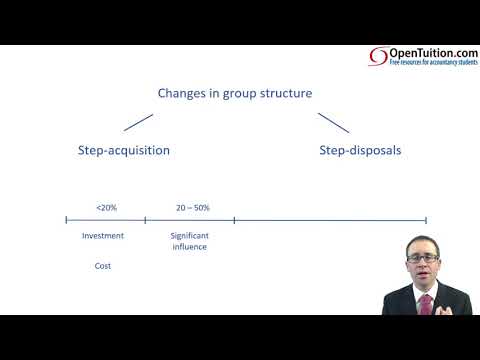 OpenTuition.com
Free resources for accountancy students

Changes in group structure

Step-acquisition

Step-disposals

<20%

20 – 50%

Investment

Significant influence

Cost